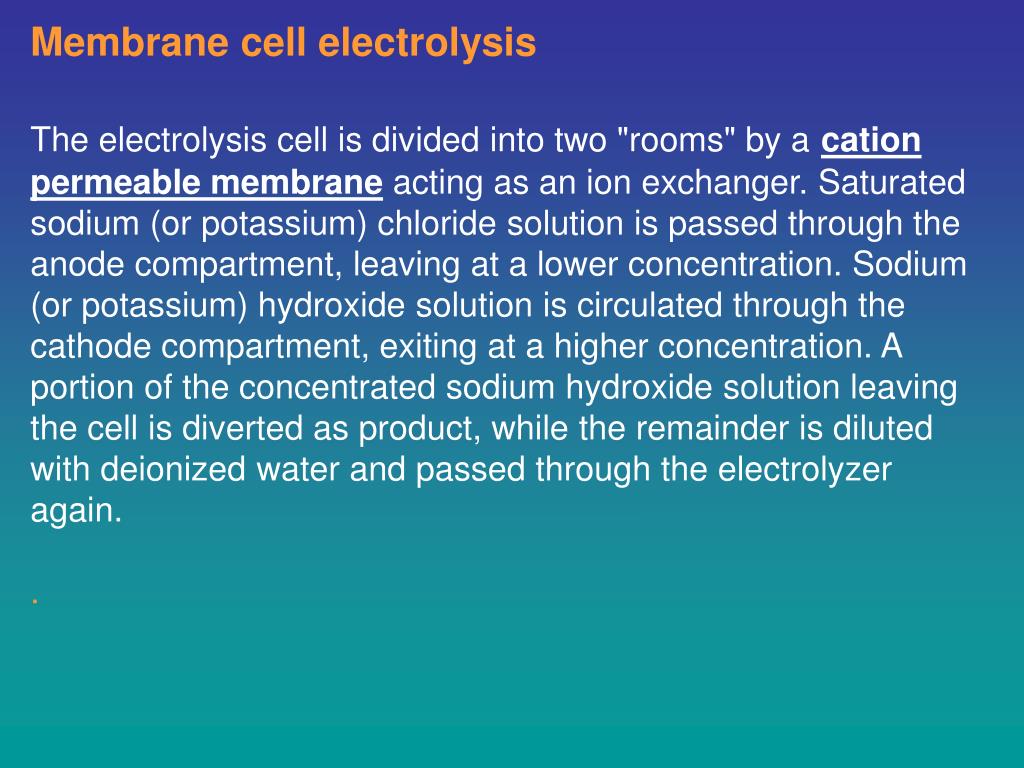 Membrane cell electrolysis

The electrolysis cell is divided into two "rooms" by a cation permeable membrane acting as an ion exchanger. Saturated sodium (or potassium) chloride solution is passed through the anode compartment, leaving at a lower concentration. Sodium (or potassium) hydroxide solution is circulated through the cathode compartment, exiting at a higher concentration. A portion of the concentrated sodium hydroxide solution leaving the cell is diverted as product, while the remainder is diluted with deionized water and passed through the electrolyzer again.

.